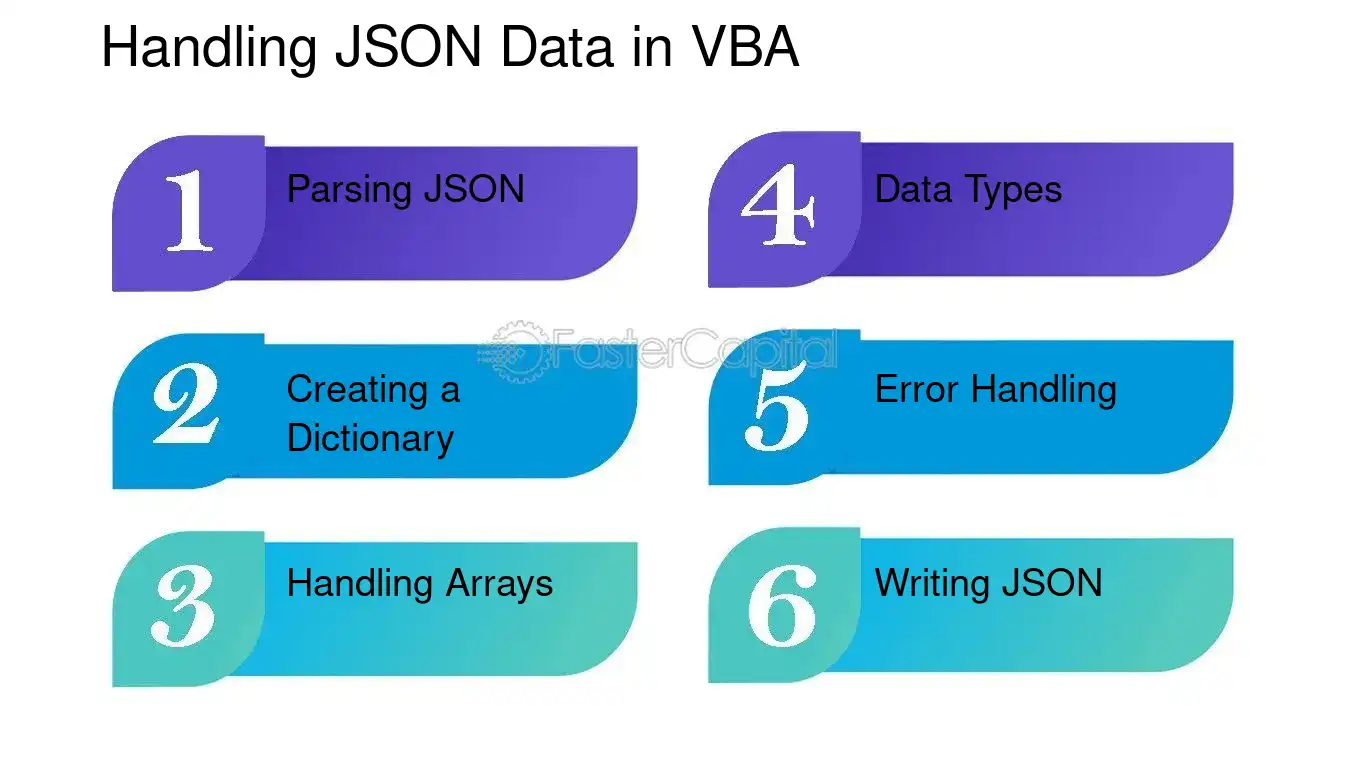 Handling JSON Data in VBA

1 Parsing JSON

2 Creating a Dictionary

3 Handling Arrays

4 Data Types

5 Error Handling

6 Writing JSON

FasterCapital